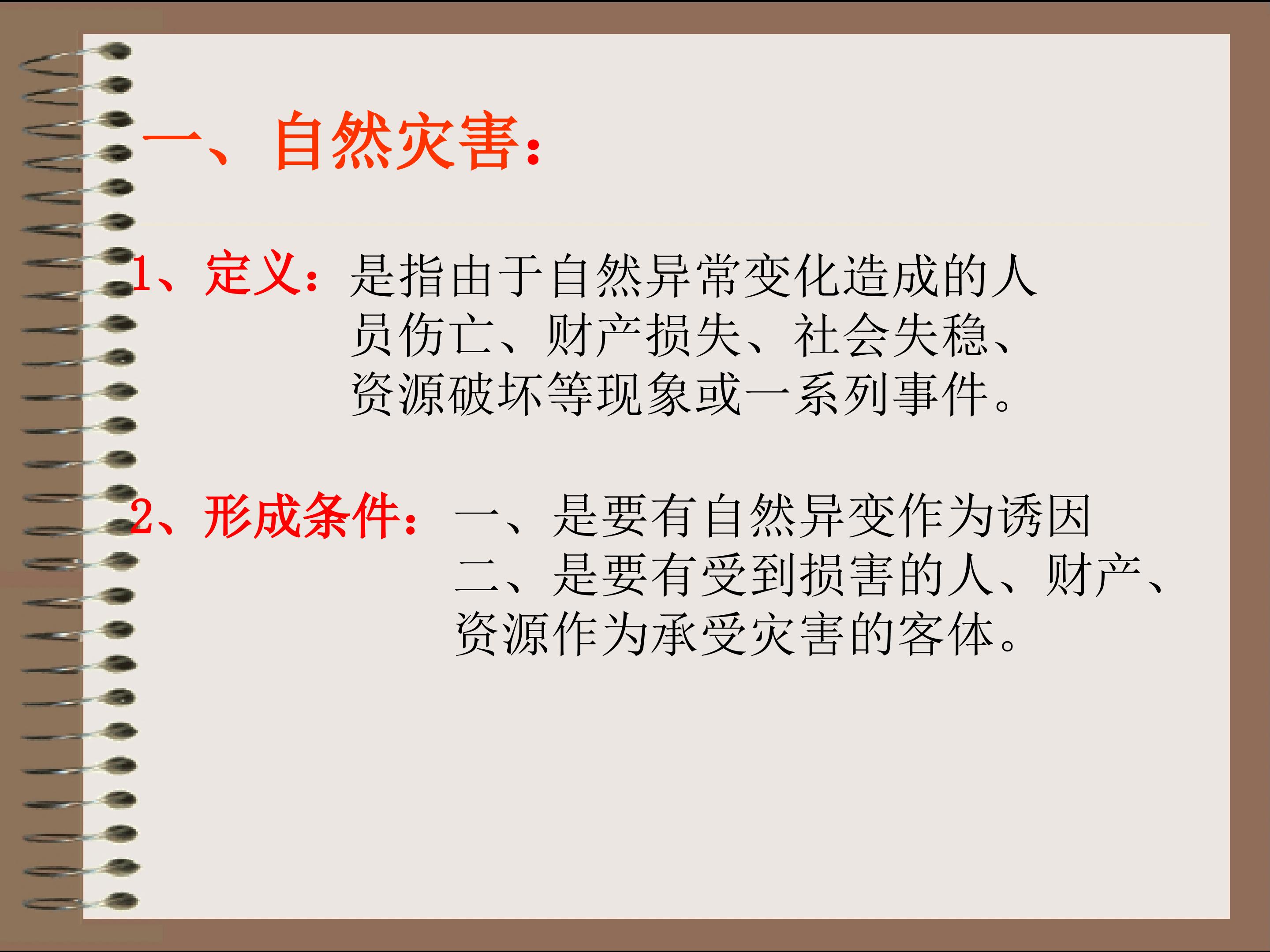 一、自然灾害：

1、定义：是指由于自然异常变化造成的人员伤亡、财产损失、社会失稳、资源破坏等现象或一系列事件。

2、形成条件：一、是要有自然异变作为诱因
二、是要有受到损害的人、财产、资源作为承受灾害的客体。